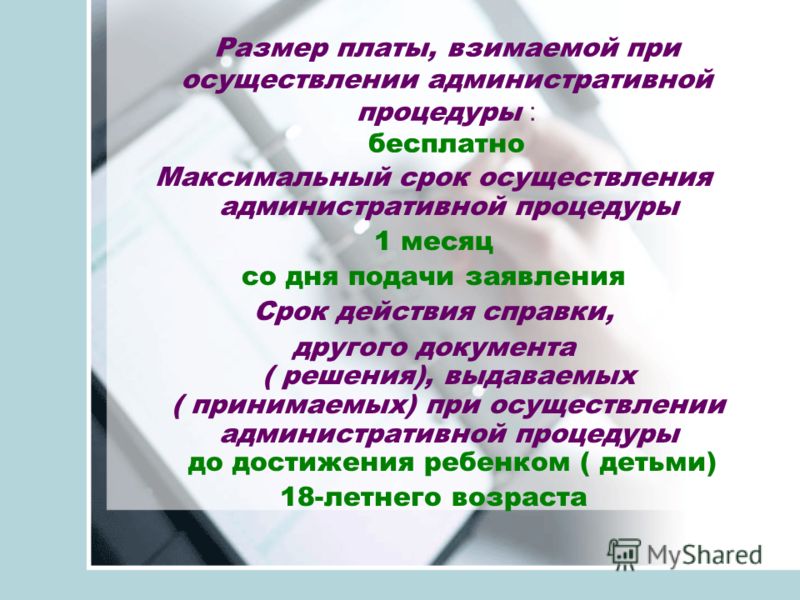 Размер платы, взимаемой при осуществлении административной процедуры :
бесплатно
Максимальный срок осуществления административной процедуры
1 месяц
со дня подачи заявления
Срок действия справки, другого документа ( решения), выдаваемых ( принимаемых) при осуществлении административной процедуры
до достижения ребенком ( детьми) 18-летнего возраста

MyShared